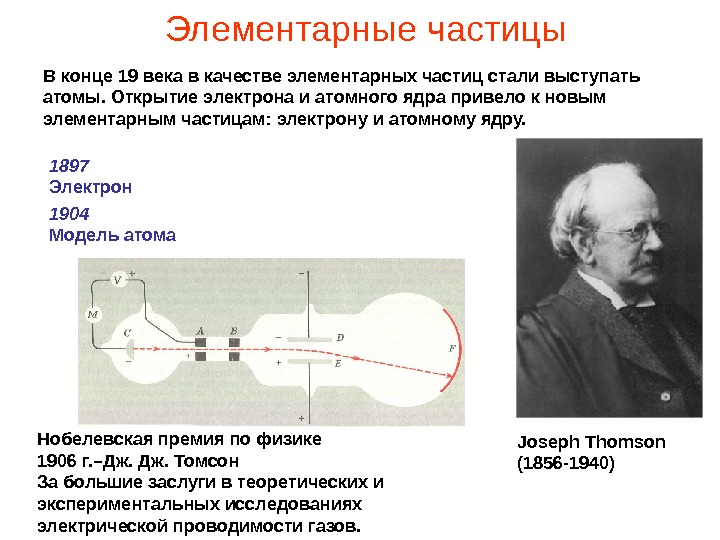 Элементарные частицы

В конце 19 века в качестве элементарных частиц стали выступать атомы. Открытие электрона и атомного ядра привело к новым элементарным частицам: электрону и атомному ядру.

1897
Электрон

1904
Модель атома

V +
M
C
−
A
B
+
−
D
+
E
F
−
+

Нобелевская премия по физике
1906 г.–Дж. Дж. Томсон
За большие заслуги в теоретических и экспериментальных исследованиях электрической проводимости газов.

Joseph Thomson
(1856-1940)